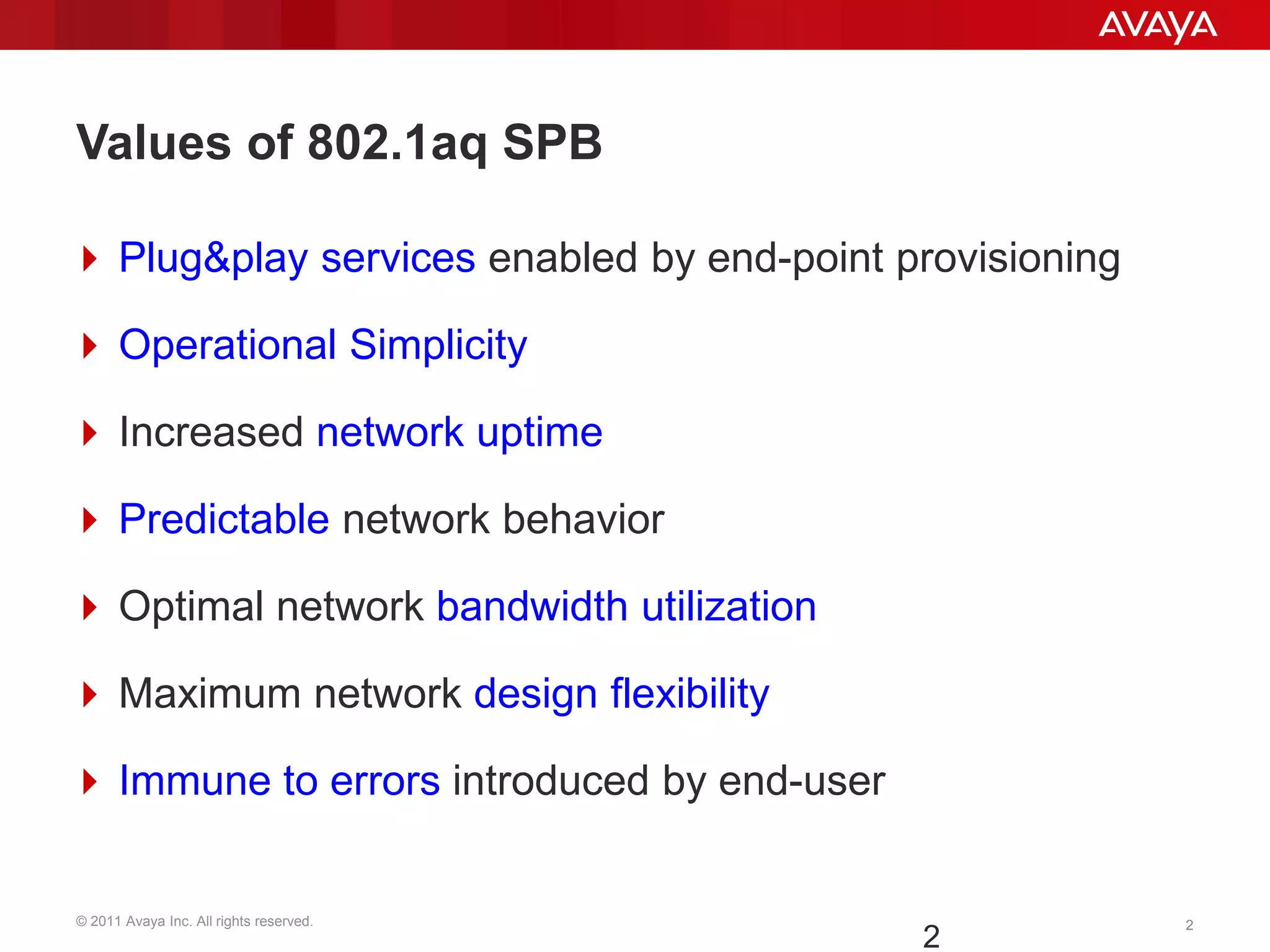 AVAYA

Values of 802.1aq SPB

Plug&play services enabled by end-point provisioning

Operational Simplicity

Increased network uptime

Predictable network behavior

Optimal network bandwidth utilization

Maximum network design flexibility

Immune to errors introduced by end-user

© 2011 Avaya Inc. All rights reserved.

2

2